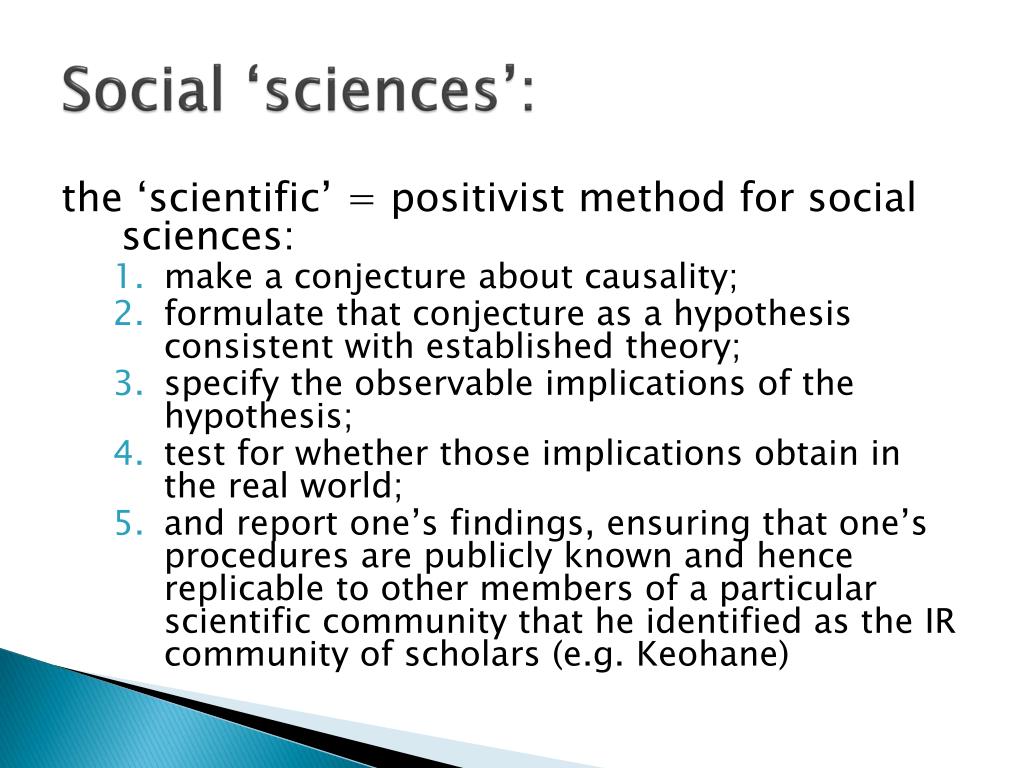 Social ‘sciences’:

the ‘scientific’ = positivist method for social sciences:

1. make a conjecture about causality;
2. formulate that conjecture as a hypothesis consistent with established theory;
3. specify the observable implications of the hypothesis;
4. test for whether those implications obtain in the real world;
5. and report one’s findings, ensuring that one’s procedures are publicly known and hence replicable to other members of a particular scientific community that he identified as the IR community of scholars (e.g. Keohane)